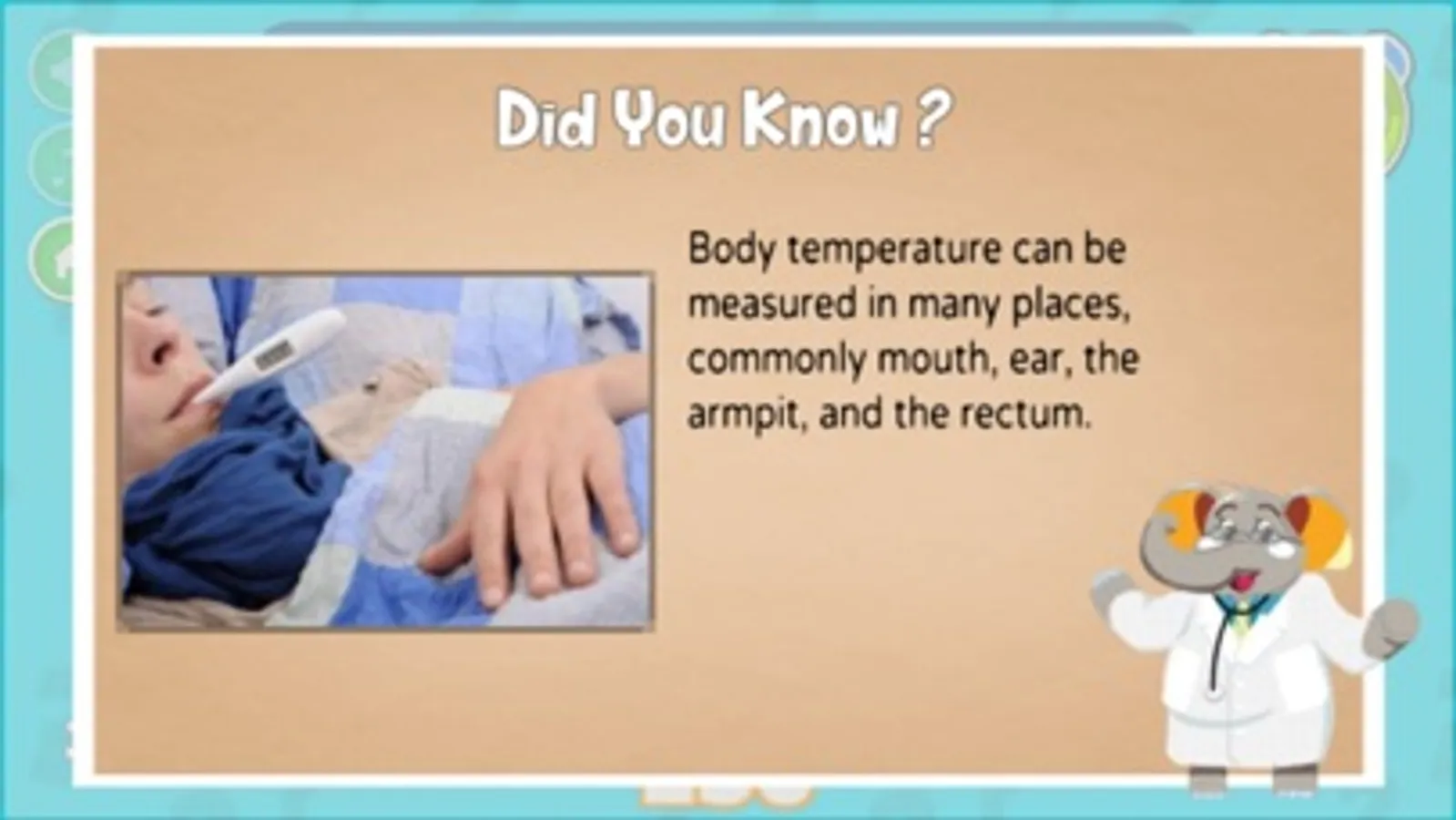 Did You Know ?

Body temperature can be measured in many places, commonly mouth, ear, the armpit, and the rectum.